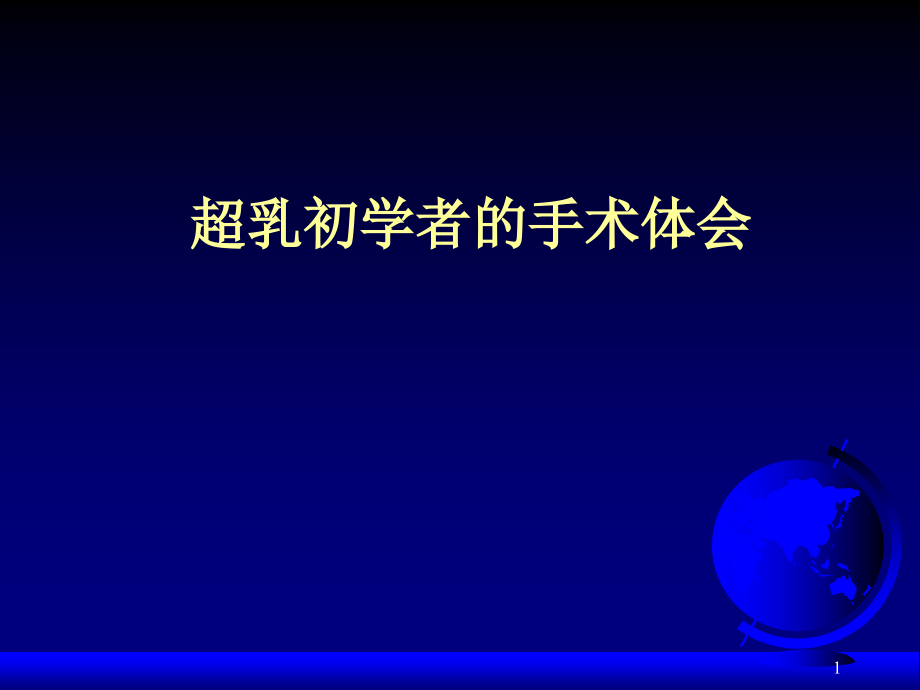 超乳初学者的手术体会

1